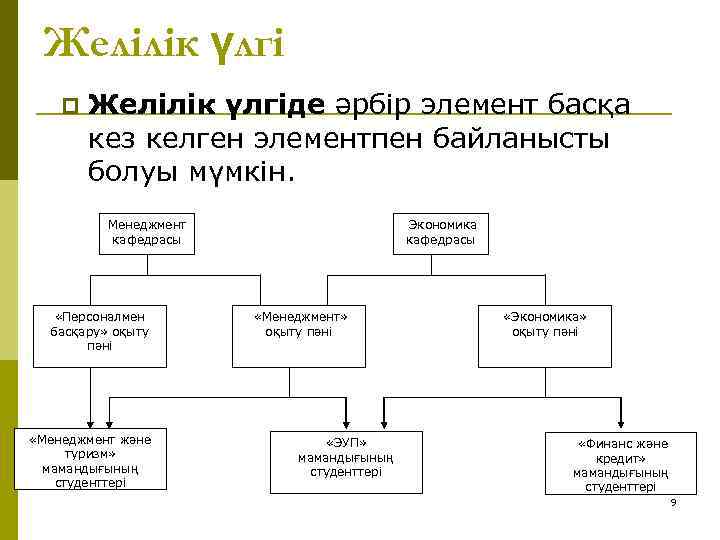 Желілік үлгі

Желілік үлгіде әрбір элемент басқа кез келген элементпен байланысты болуы мүмкін.

Менеджмент кафедрасы

Экономика кафедрасы

«Персоналмен басқару» оқыту пәні

«Менеджмент» оқыту пәні

«Экономика» оқыту пәні

«Менеджмент және туризм» мамандығының студенттері

«ЭУП» мамандығының студенттері

«Финанс және кредит» мамандығының студенттері

9